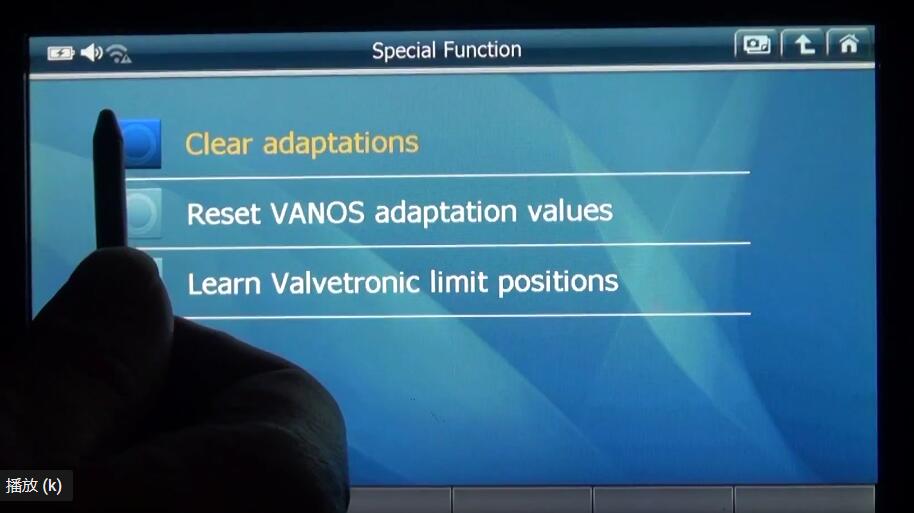 Special Function

Clear adaptations

Reset VANOS adaptation values

Learn Valvetronic limit positions

播放 (k)